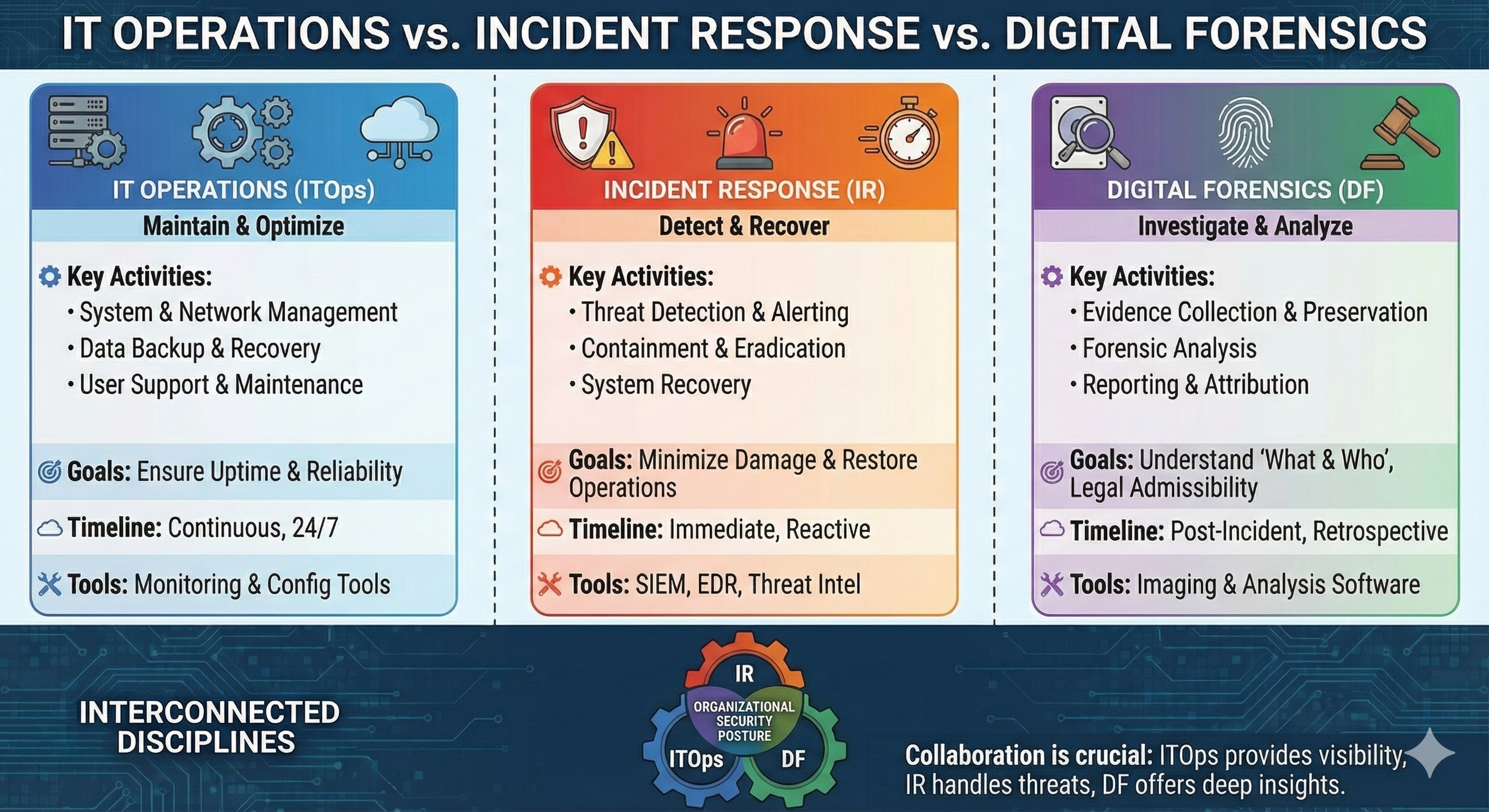 IT OPERATIONS vs. INCIDENT RESPONSE vs. DIGITAL FORENSICS

IT OPERATIONS (ITOps)
Maintain & Optimize

Key Activities:
• System & Network Management
• Data Backup & Recovery
• User Support & Maintenance

Goals: Ensure Uptime & Reliability

Timeline: Continuous, 24/7

Tools: Monitoring & Config Tools

INCIDENT RESPONSE (IR)
Detect & Recover

Key Activities:
• Threat Detection & Alerting
• Containment & Eradication
• System Recovery

Goals: Minimize Damage & Restore Operations

Timeline: Immediate, Reactive

Tools: SIEM, EDR, Threat Intel

DIGITAL FORENSICS (DF)
Investigate & Analyze

Key Activities:
• Evidence Collection & Preservation
• Forensic Analysis
• Reporting & Attribution

Goals: Understand 'What & Who', Legal Admissibility

Timeline: Post-Incident, Retrospective

Tools: Imaging & Analysis Software

INTERCONNECTED DISCIPLINES

IR
ORGANIZATIONAL SECURITY POSTURE
ITOps
DF

Collaboration is crucial: ITOps provides visibility, IR handles threats, DF offers deep insights.